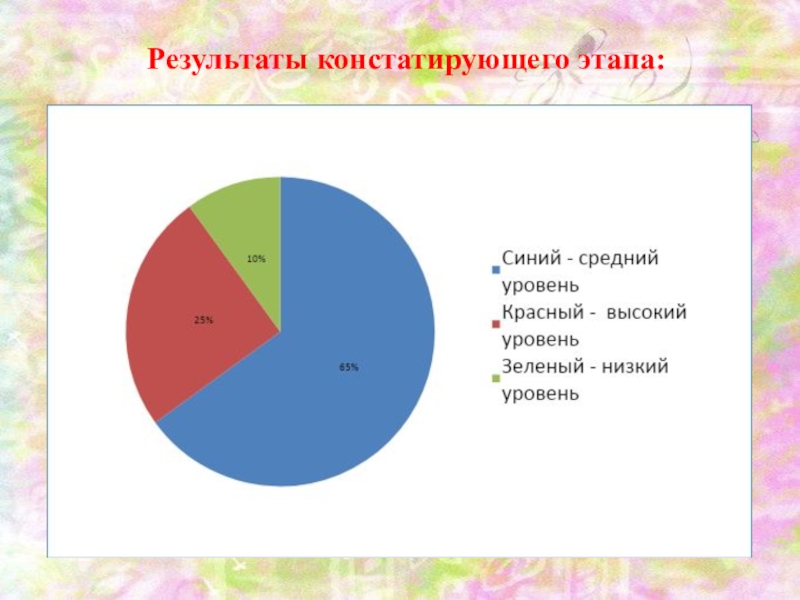 Результаты констатирующего этапа:

10%

25%

65%

Синий - средний уровень

Красный - высокий уровень

Зеленый - низкий уровень